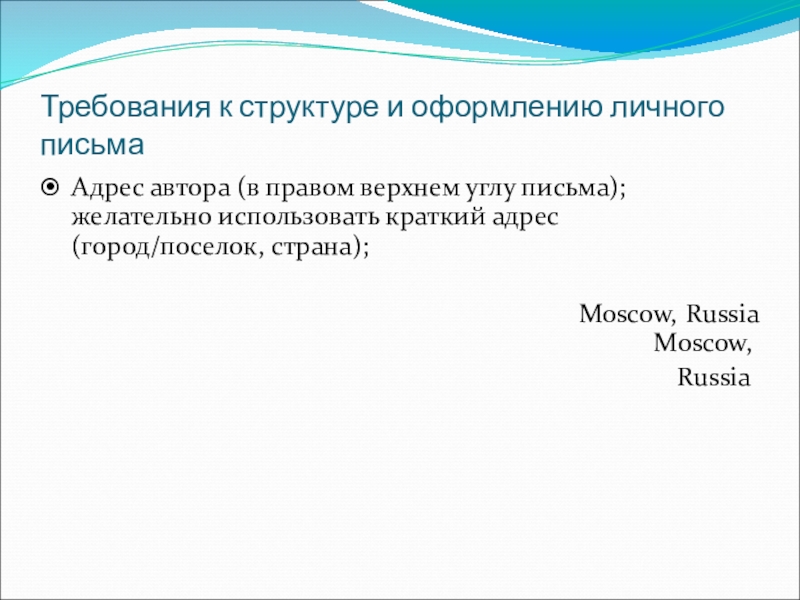 Требования к структуре и оформлению личного письма

Адрес автора (в правом верхнем углу письма); желательно использовать краткий адрес (город/поселок, страна);

Moscow, Russia
Moscow,
Russia